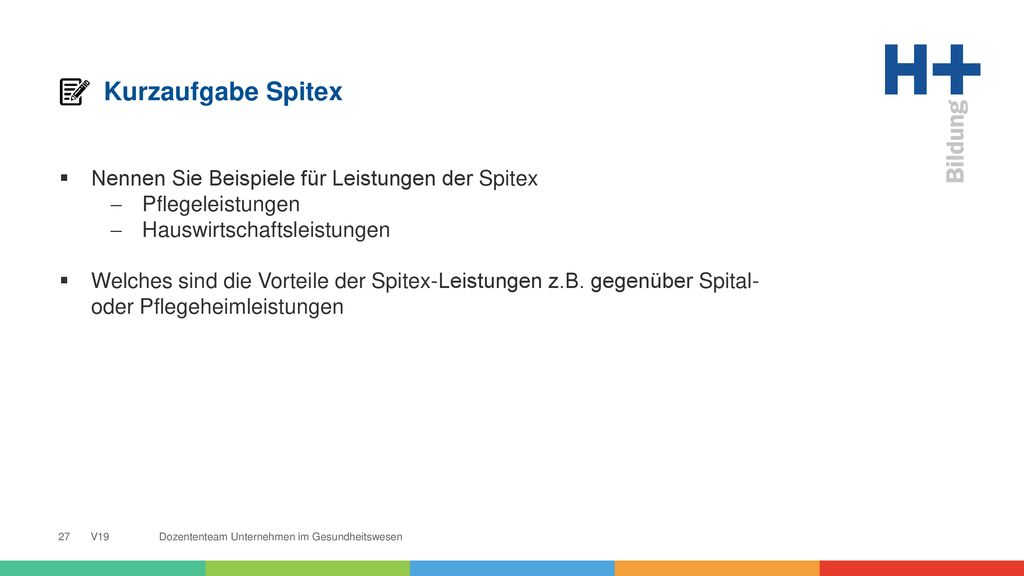 Kurzaufgabe Spitex

H+ Bildung

▪ Nennen Sie Beispiele für Leistungen der Spitex
– Pflegeleistungen
– Hauswirtschaftsleistungen

▪ Welches sind die Vorteile der Spitex-Leistungen z.B. gegenüber Spital- oder Pflegeheimleistungen

27 V19 Dozententeam Unternehmen im Gesundheitswesen